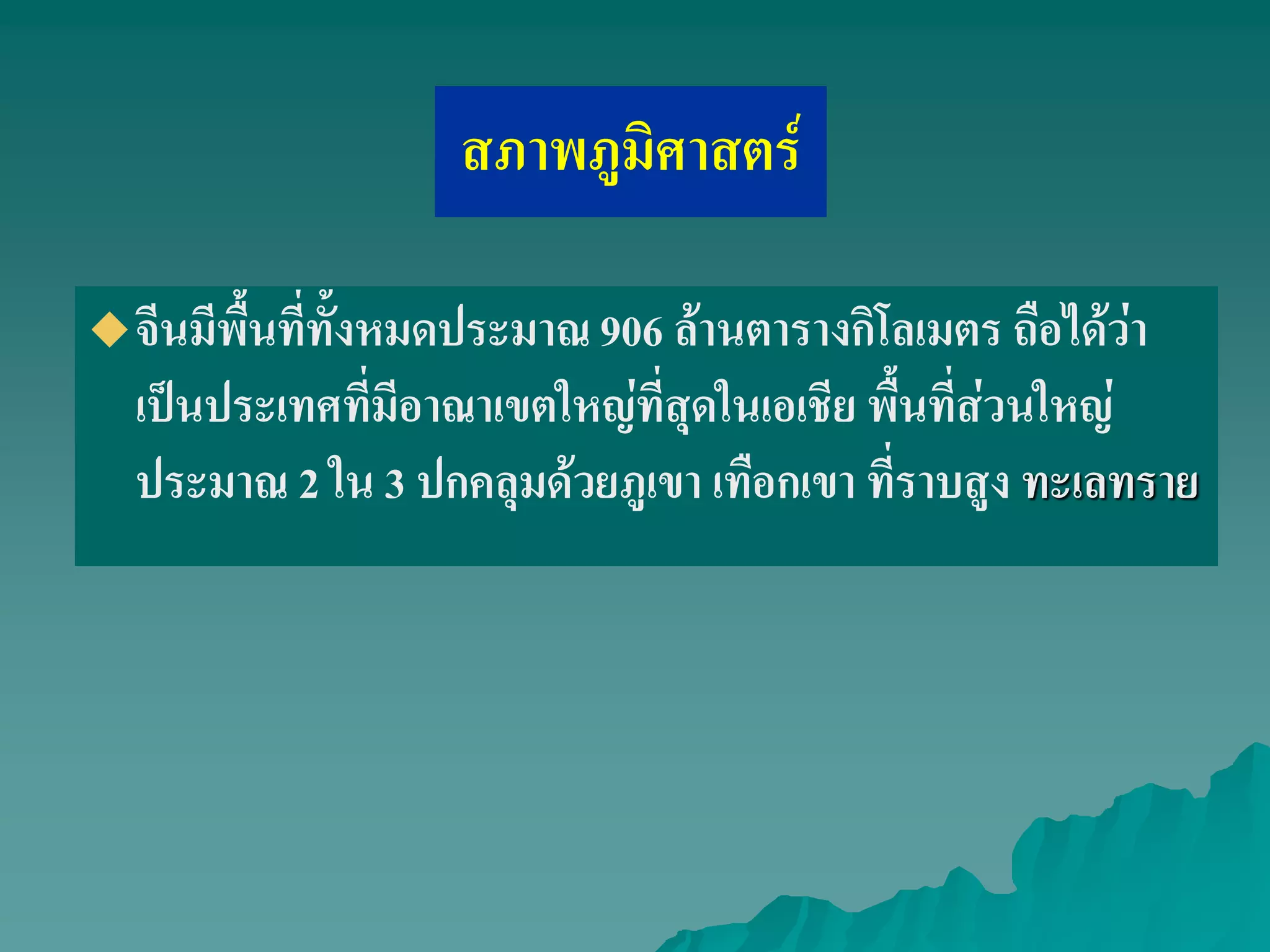 สภาพภูมิศาสตร์

◆ จีนมีพื้นที่ทั้งหมดประมาณ 906 ล้านตารางกิโลเมตร ถือได้ว่าเป็นประเทศที่มีอาณาเขตใหญ่ที่สุดในเอเชีย พื้นที่ส่วนใหญ่ประมาณ 2 ใน 3 ปกคลุมด้วยภูเขา เทือกเขา ที่ราบสูง ทะเลทราย